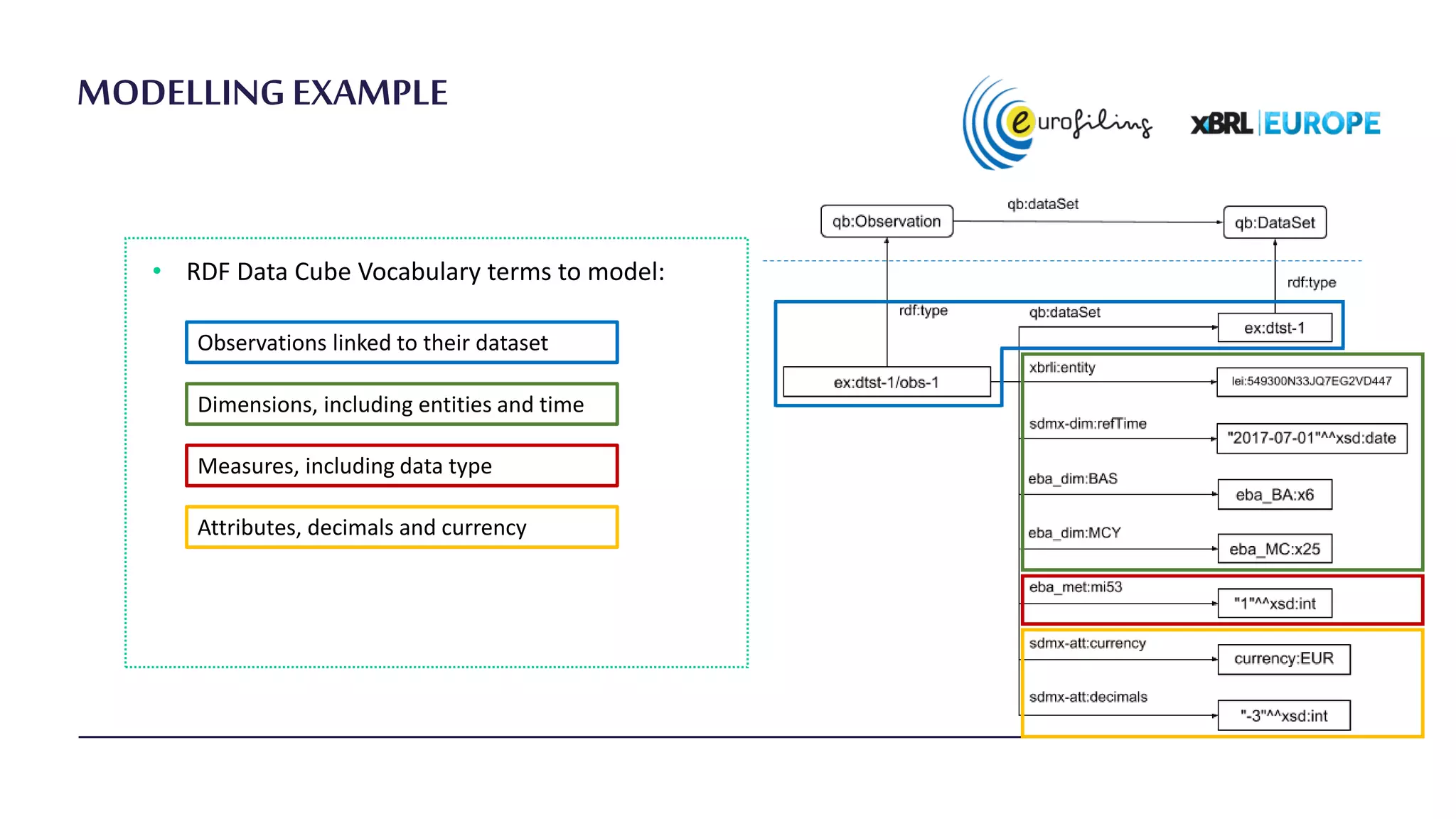 MODELLING EXAMPLE

eurofiling

XBRL EUROPE

• RDF Data Cube Vocabulary terms to model:

Observations linked to their dataset

Dimensions, including entities and time

Measures, including data type

Attributes, decimals and currency

qb:Observation

qb:dataSet

qb:DataSet

rdf:type

rdf:type

qb:dataSet

ex:dtst-1

ex:dtst-1/obs-1

xbrli:entity

lei:549300N33JQ7EG2VD447

sdmx-dim:refTime

"2017-07-01"^^xsd:date

eba_dim:BAS

eba_BA:x6

eba_dim:MCY

eba_MC:x25

eba_met:mi53

"1"^^xsd:int

sdmx-att:currency

currency:EUR

sdmx-att:decimals

"-3"^^xsd:int